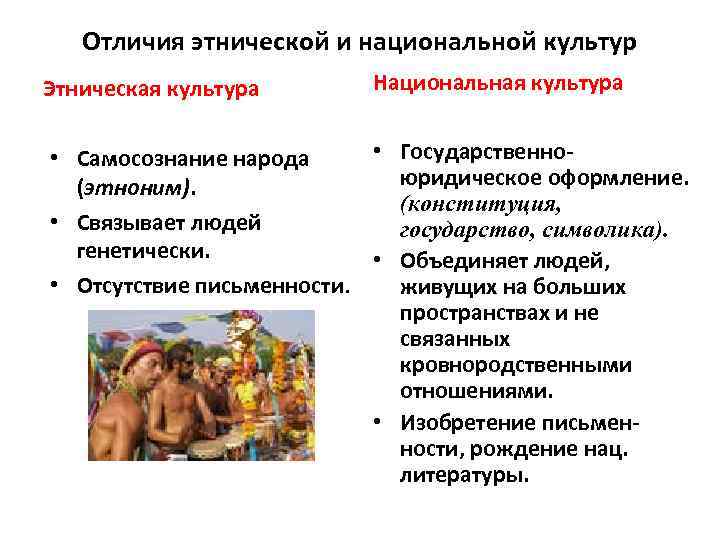 Отличия этнической и национальной культур

Этническая культура

• Самосознание народа (этноним).
• Связывает людей генетически.
• Отсутствие письменности.

Национальная культура

• Государственно-юридическое оформление. (конституция, государство, символика).
• Объединяет людей, живущих на больших пространствах и не связанных кровнородственными отношениями.
• Изобретение письменности, рождение нац. литературы.